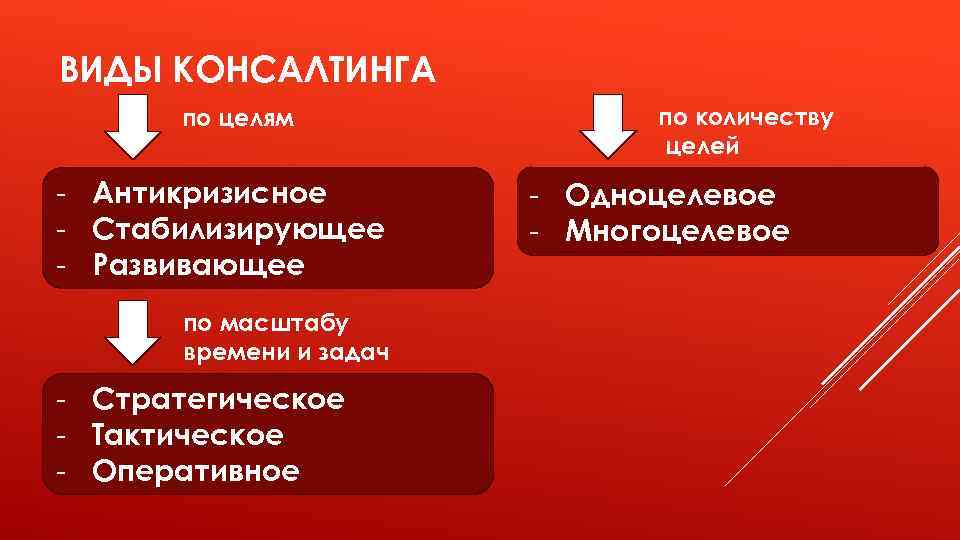 ВИДЫ КОНСАЛТИНГА

по целям

- Антикризисное
- Стабилизирующее
- Развивающее

по масштабу времени и задач

- Стратегическое
- Тактическое
- Оперативное

по количеству целей

- Одноцелевое
- Многоцелевое